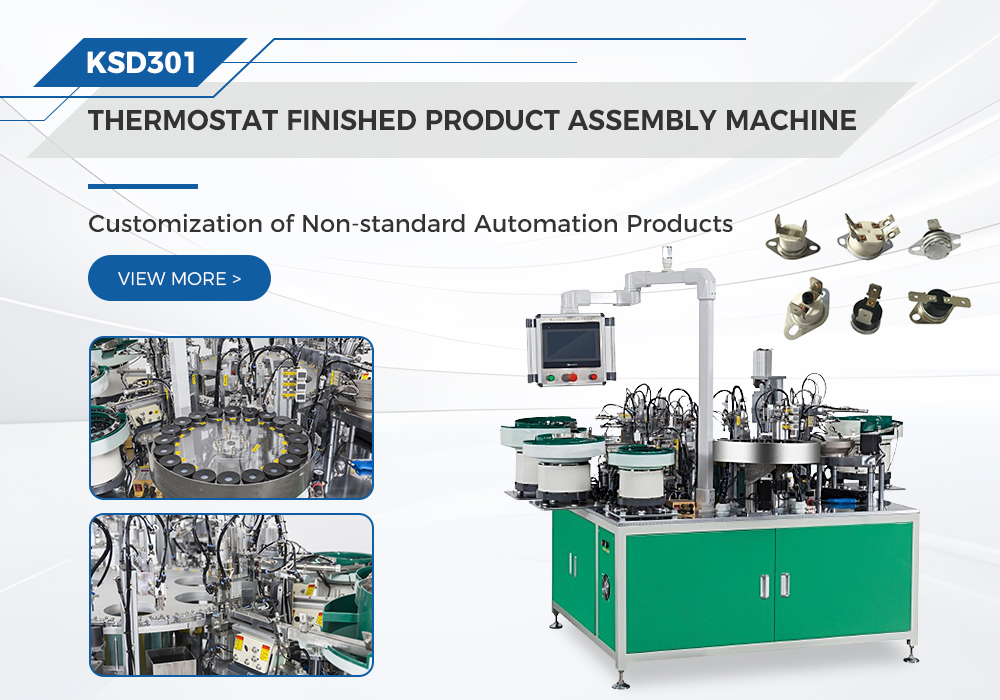 KSD301

THERMOSTAT FINISHED PRODUCT ASSEMBLY MACHINE

Customization of Non-standard Automation Products

VIEW MORE >